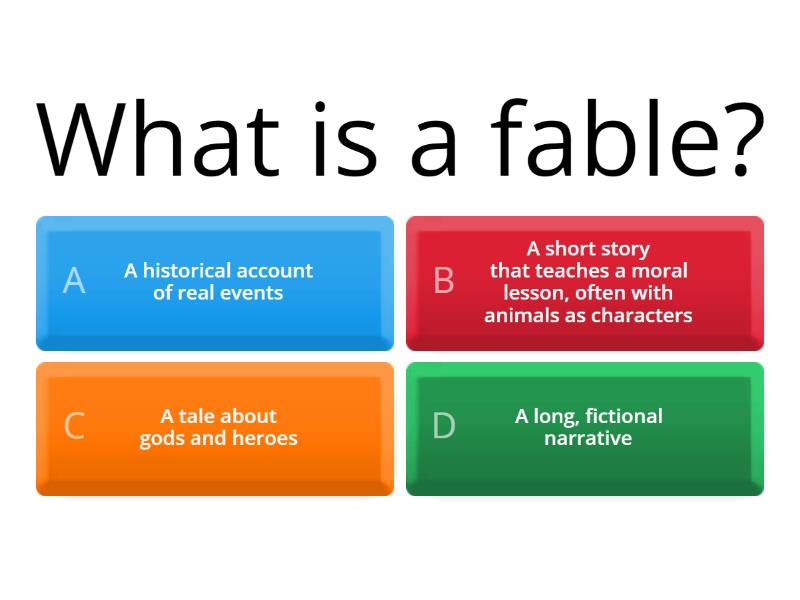 What is a fable?

A A historical account of real events

B A short story that teaches a moral lesson, often with animals as characters

C A tale about gods and heroes

D A long, fictional narrative